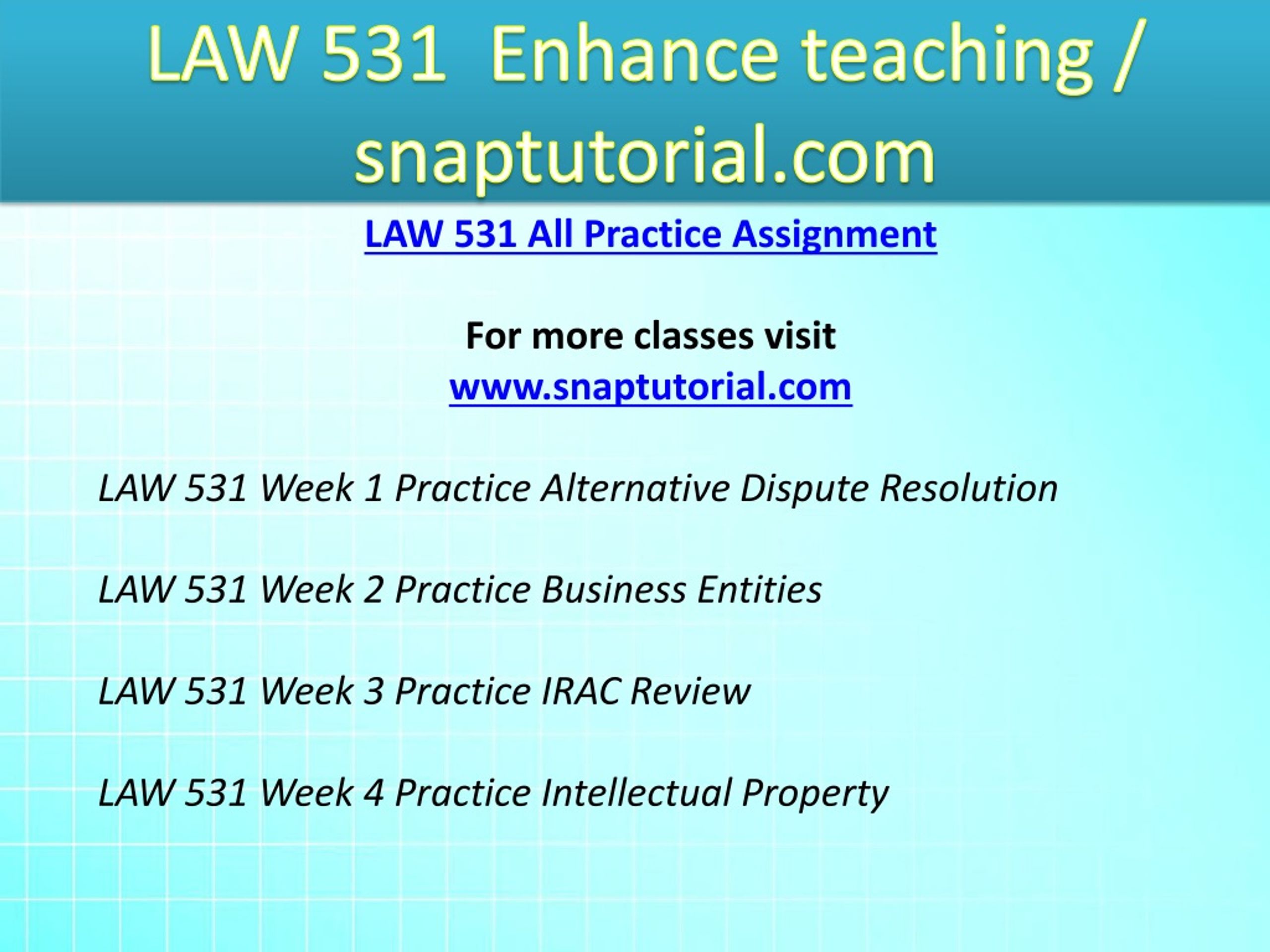 LAW 531 Enhance teaching / snaptutorial.com

LAW 531 All Practice Assignment

For more classes visit
www.snaptutorial.com

LAW 531 Week 1 Practice Alternative Dispute Resolution

LAW 531 Week 2 Practice Business Entities

LAW 531 Week 3 Practice IRAC Review

LAW 531 Week 4 Practice Intellectual Property